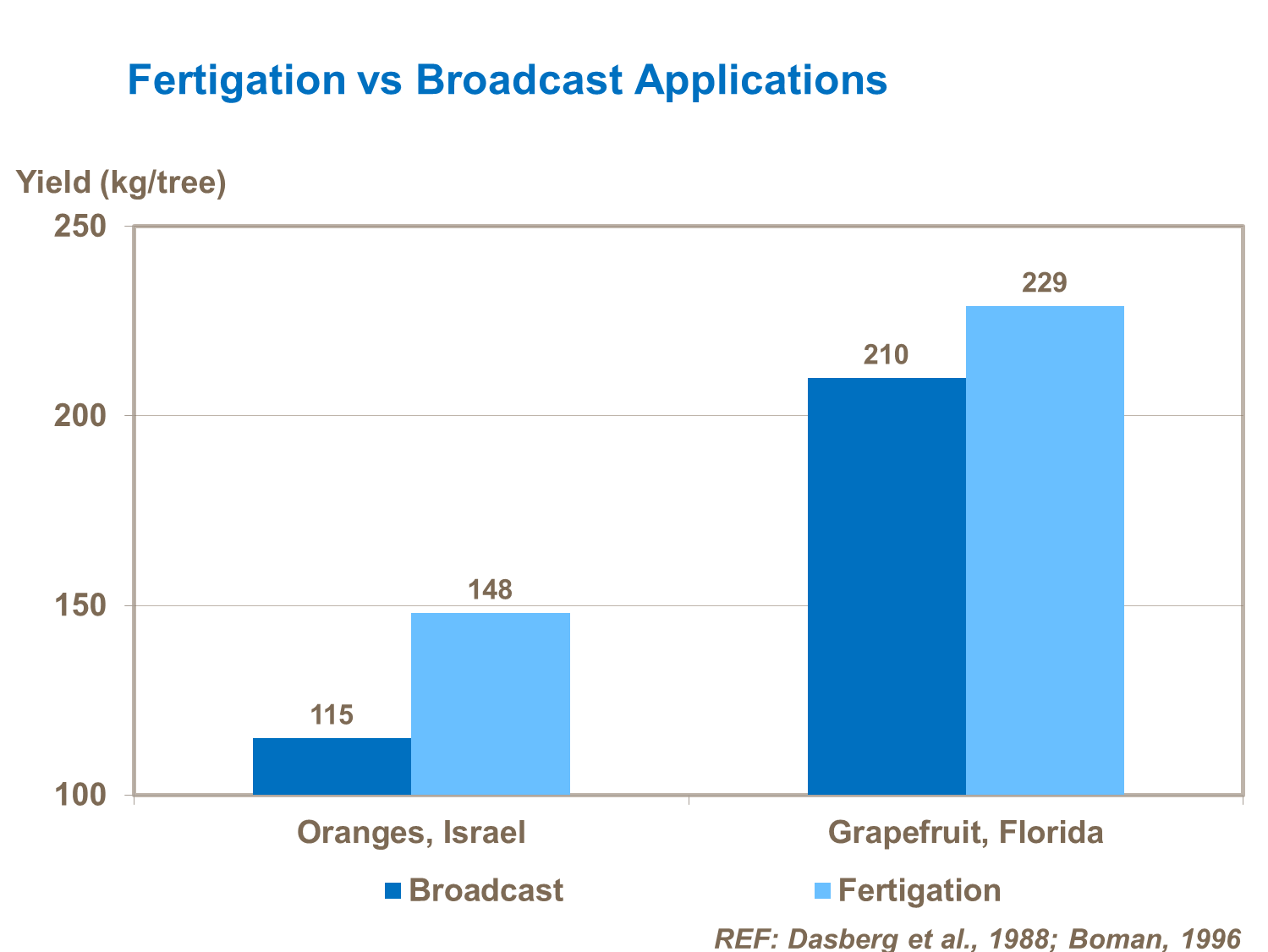 Fertigation vs Broadcast Applications

Yield (kg/tree)

250
200
150
100

115
148
210
229

Oranges, Israel
Grapefruit, Florida

Broadcast
Fertigation

REF: Dasberg et al., 1988; Boman, 1996